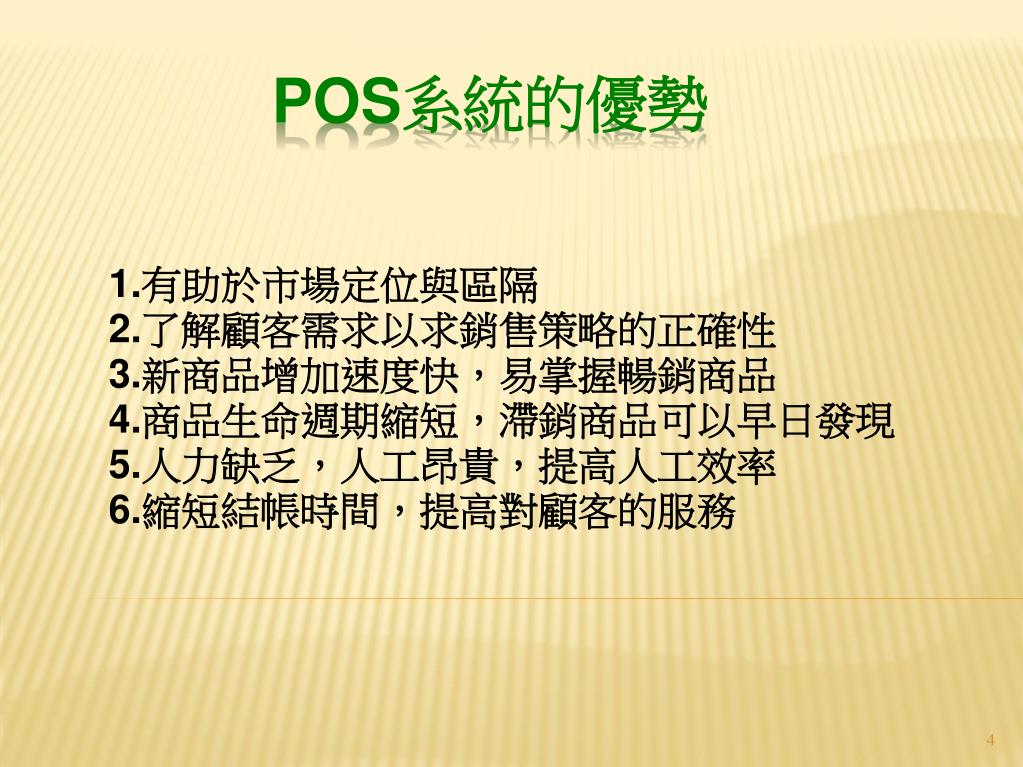 POS系統的優勢

1.有助於市場定位與區隔
2.了解顧客需求以求銷售策略的正確性
3.新商品增加速度快，易掌握暢銷商品
4.商品生命週期縮短，滯銷商品可以早日發現
5.人力缺乏，人工昂貴，提高人工效率
6.縮短結帳時間，提高對顧客的服務

4